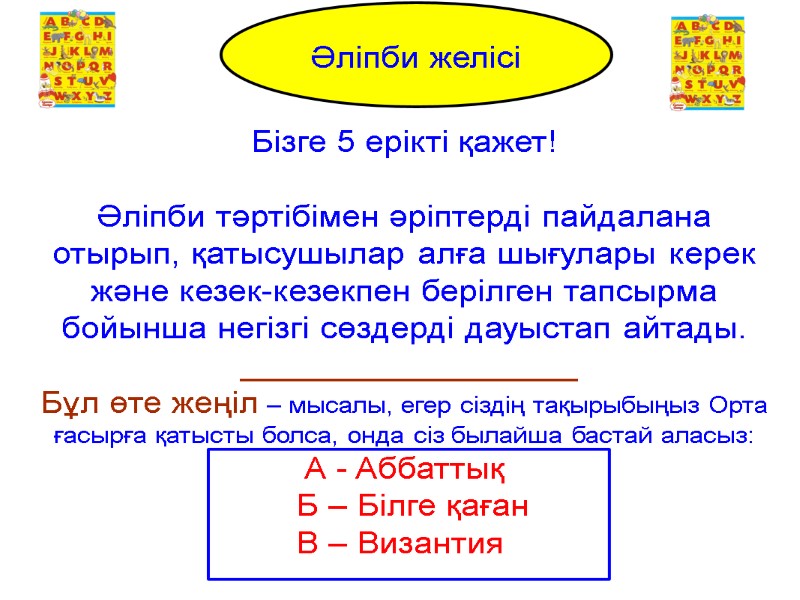 A B C D
E F G H I
J K L M
N O P Q R
S T U V
W X Y Z

Әліпби желісі

A B C D
E F G H I
J K L M
N O P Q R
S T U V
W X Y Z

Бізге 5 ерікті қажет!

Әліпби тәртібімен әріптерді пайдалана отырып, қатысушылар алға шығулары керек және кезек-кезекпен берілген тапсырма бойынша негізгі сөздерді дауыстап айтады.

Бұл өте жеңіл – мысалы, егер сіздің тақырыбыңыз Орта ғасырға қатысты болса, онда сіз былайша бастай аласыз:

А - Аббаттық
Б – Білге қаған
В – Византия